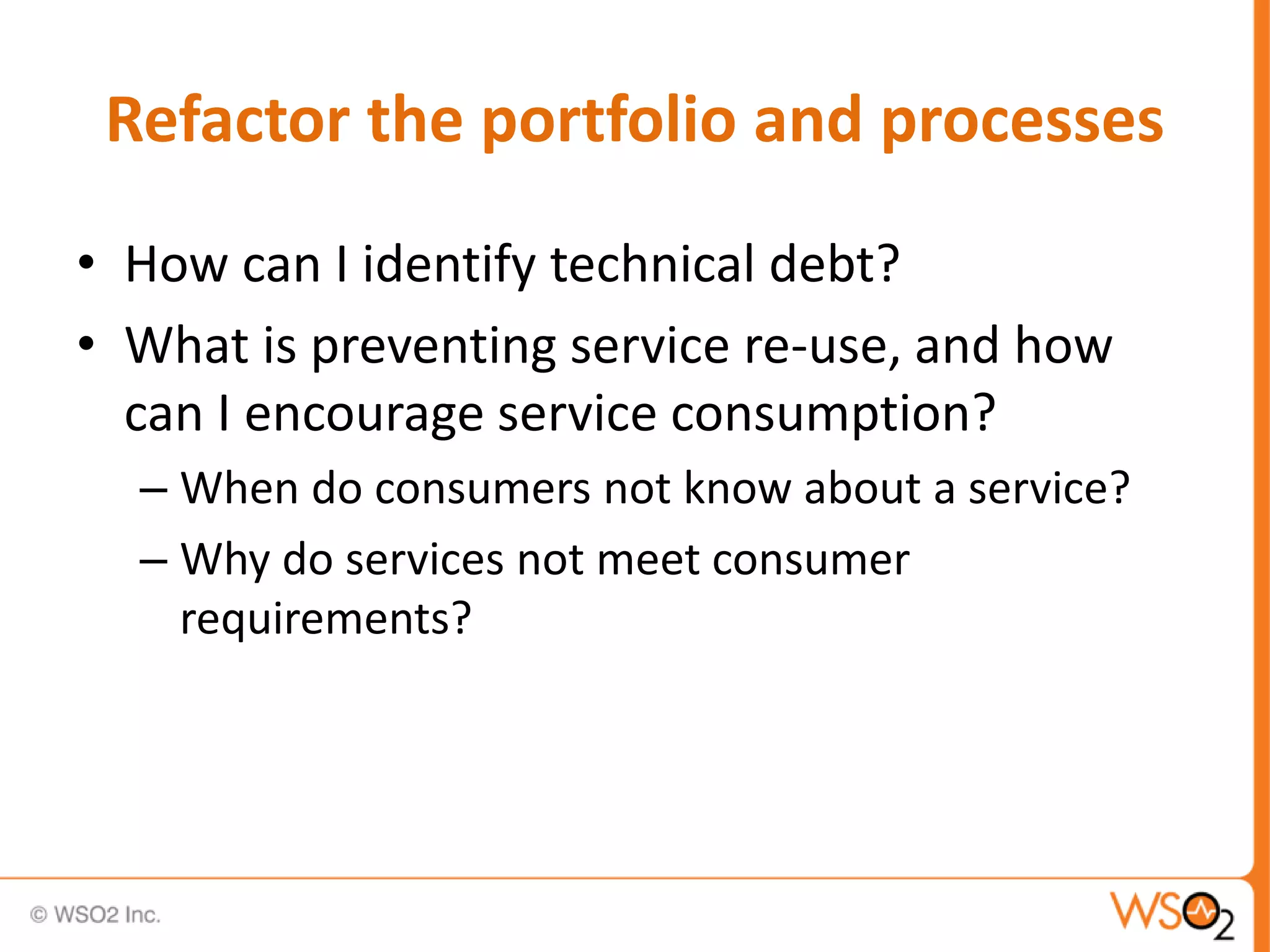 Refactor the portfolio and processes

• How can I identify technical debt?
• What is preventing service re-use, and how can I encourage service consumption?
– When do consumers not know about a service?
– Why do services not meet consumer requirements?

© WSO2 Inc.

WSO2